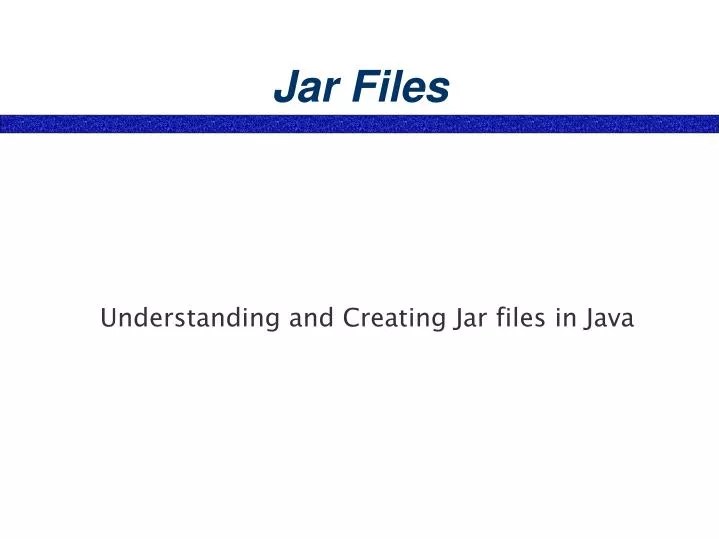 Jar Files

Understanding and Creating Jar files in Java